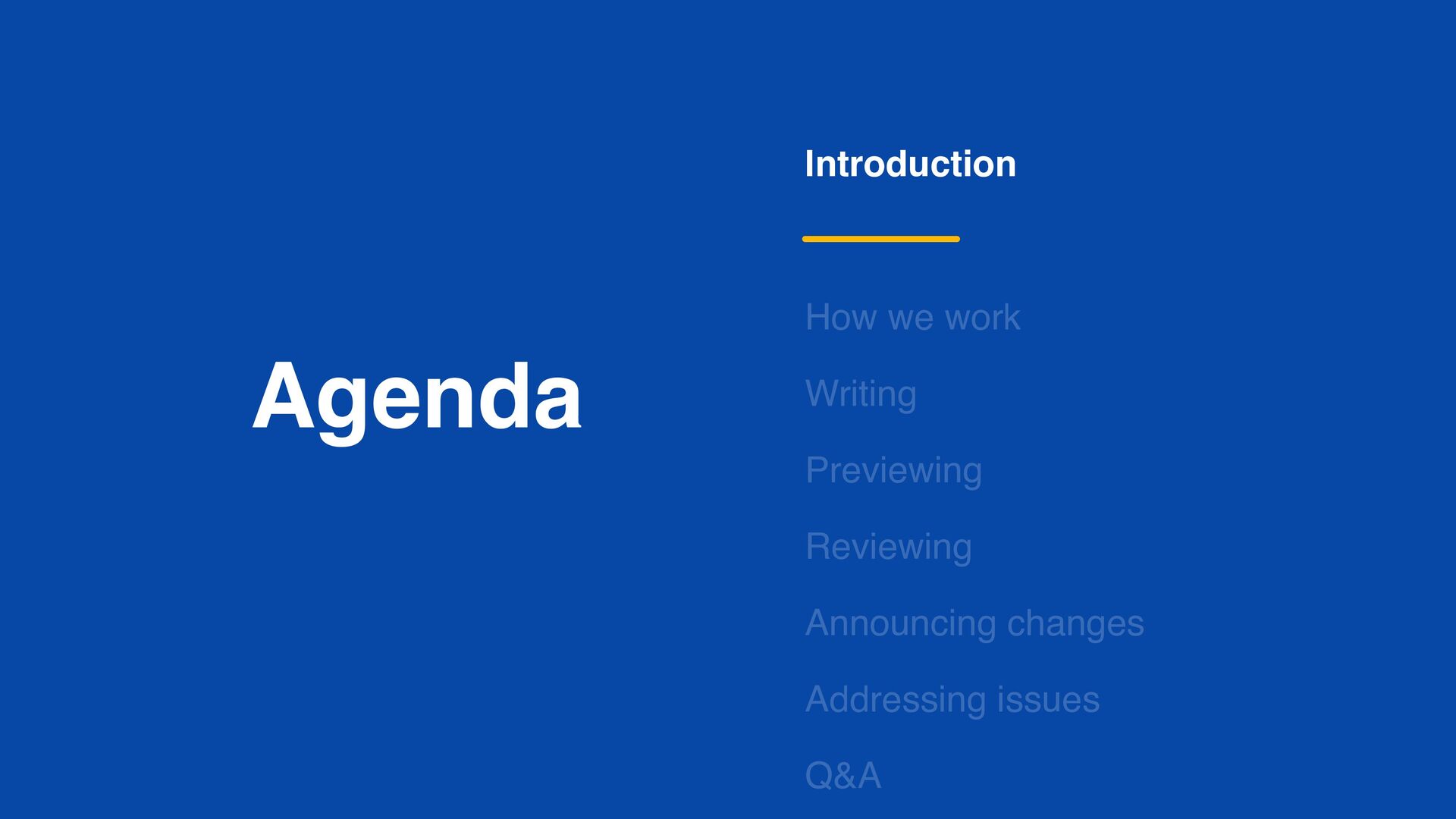 Agenda

Introduction

How we work

Writing

Previewing

Reviewing

Announcing changes

Addressing issues

Q&A